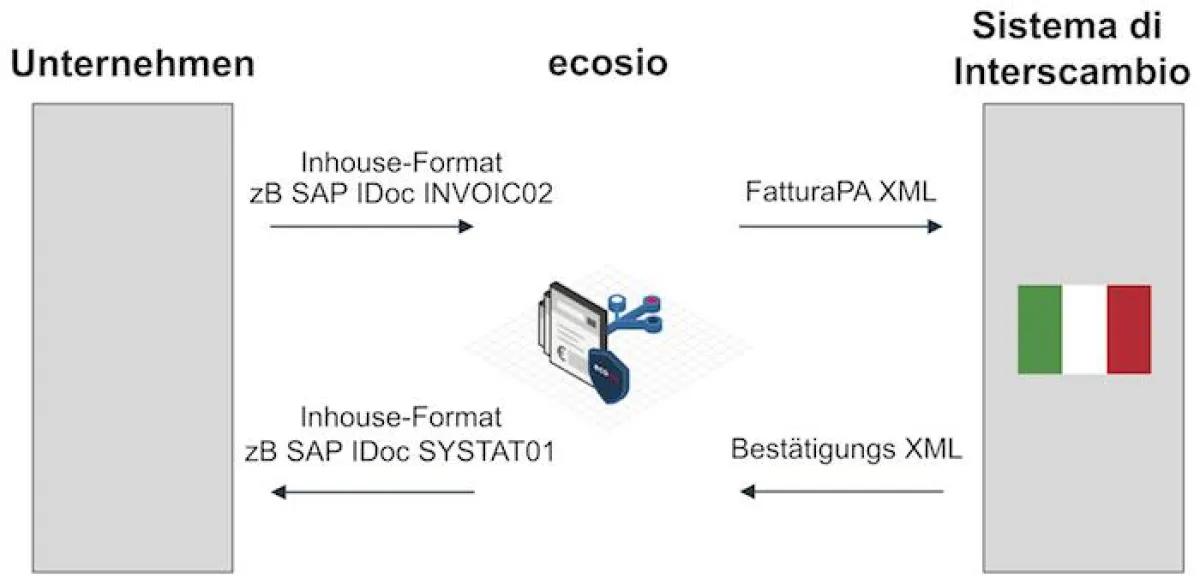 Unternehmen

ecosio

Sistema di Interscambio

Inhouse-Format
zB SAP IDoc INVOIC02

FatturaPA XML

Inhouse-Format
zB SAP IDoc SYSTAT01

Bestätigungs XML